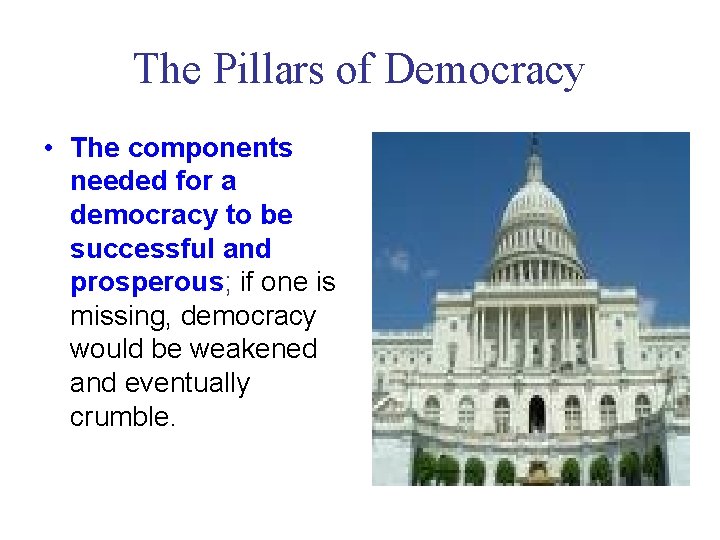 The Pillars of Democracy

• The components needed for a democracy to be successful and prosperous; if one is missing, democracy would be weakened and eventually crumble.